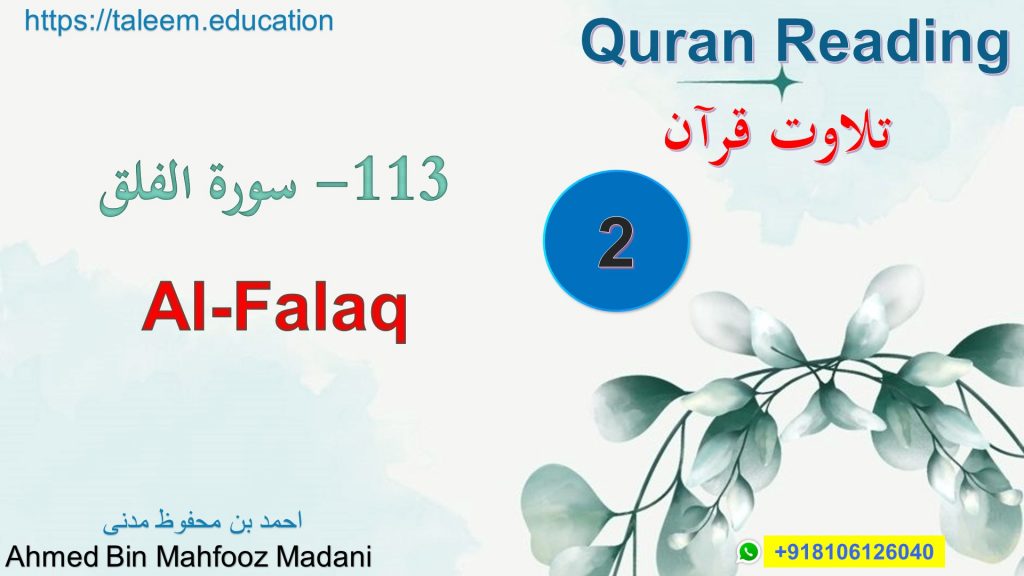 https://taleem.education

Quran Reading

تلاوت قرآن

113– سورة الفلق

2

Al-Falaq

احمد بن محفوظ مدنی

Ahmed Bin Mahfooz Madani

+918106126040